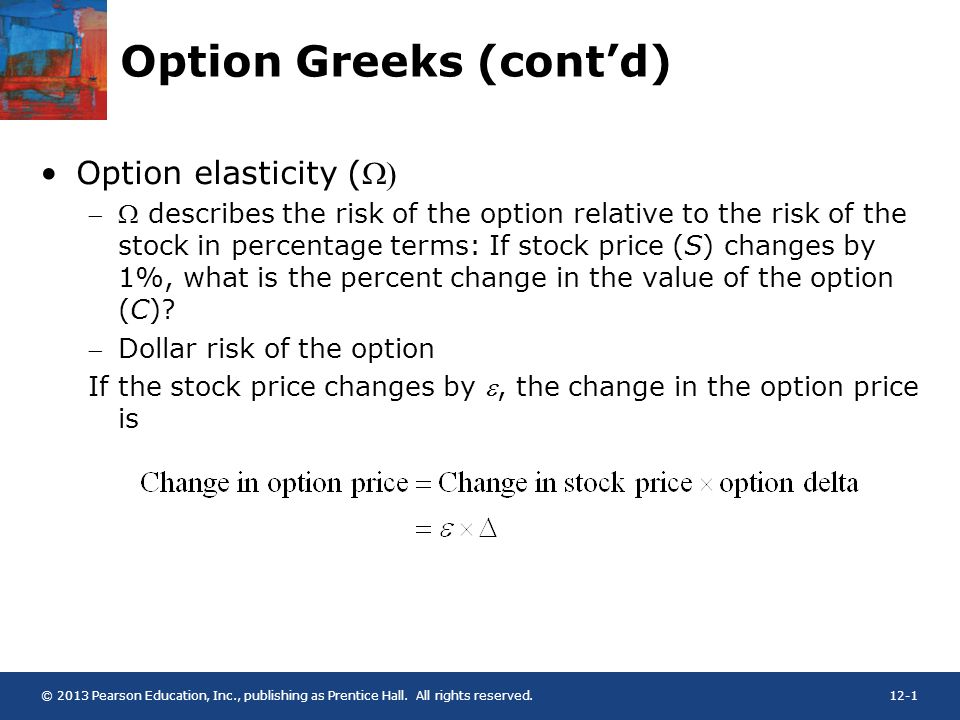 Option Greeks (cont'd)

• Option elasticity ($\Omega$)

– $\Omega$ describes the risk of the option relative to the risk of the stock in percentage terms: If stock price ($S$) changes by 1%, what is the percent change in the value of the option ($C$)?

– Dollar risk of the option

If the stock price changes by $\varepsilon$, the change in the option price is

$\text{Change in option price} = \text{Change in stock price} \times \text{option delta}$
$= \varepsilon \times \Delta$

© 2013 Pearson Education, Inc., publishing as Prentice Hall. All rights reserved.

12-1